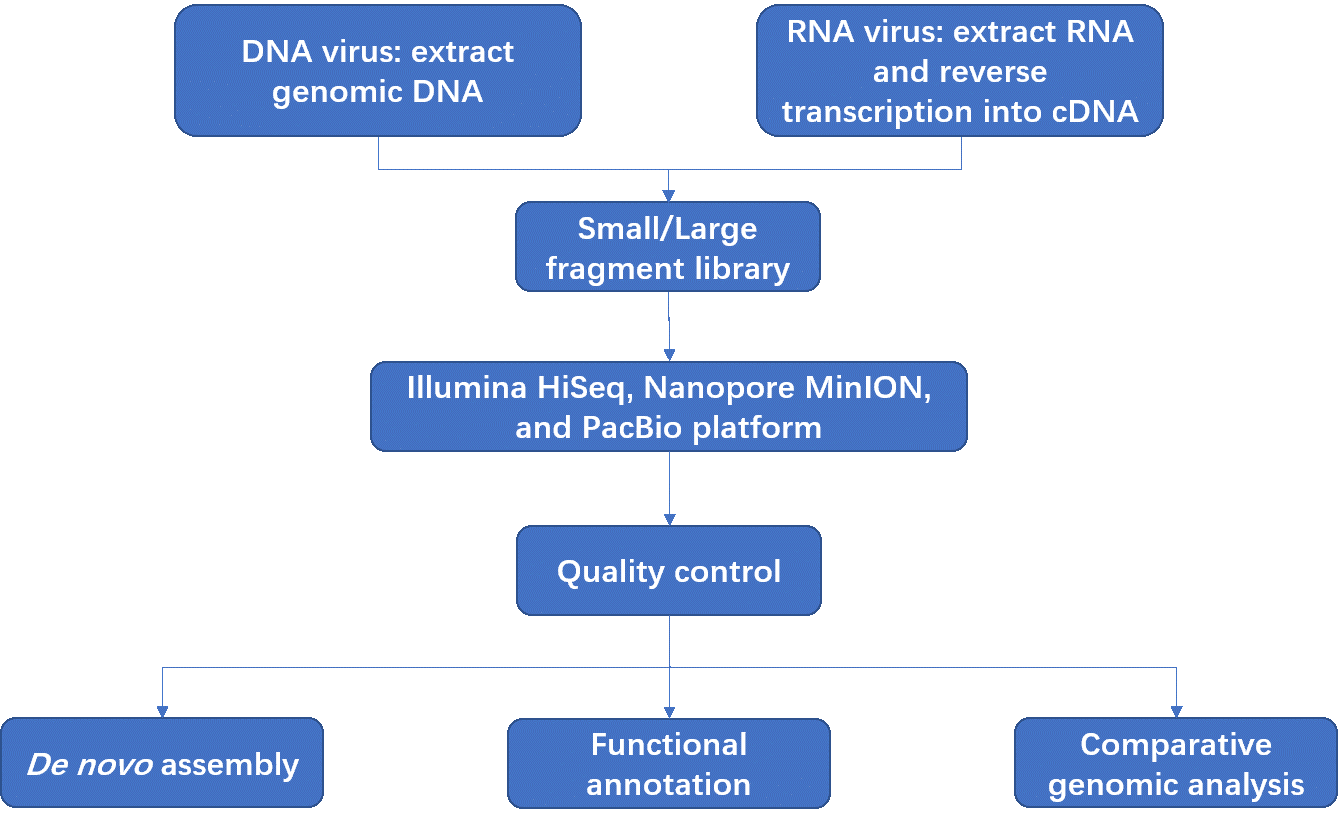 DNA virus: extract genomic DNA

RNA virus: extract RNA and reverse transcription into cDNA

Small/Large fragment library

Illumina HiSeq, Nanopore MinION, and PacBio platform

Quality control

De novo assembly

Functional annotation

Comparative genomic analysis